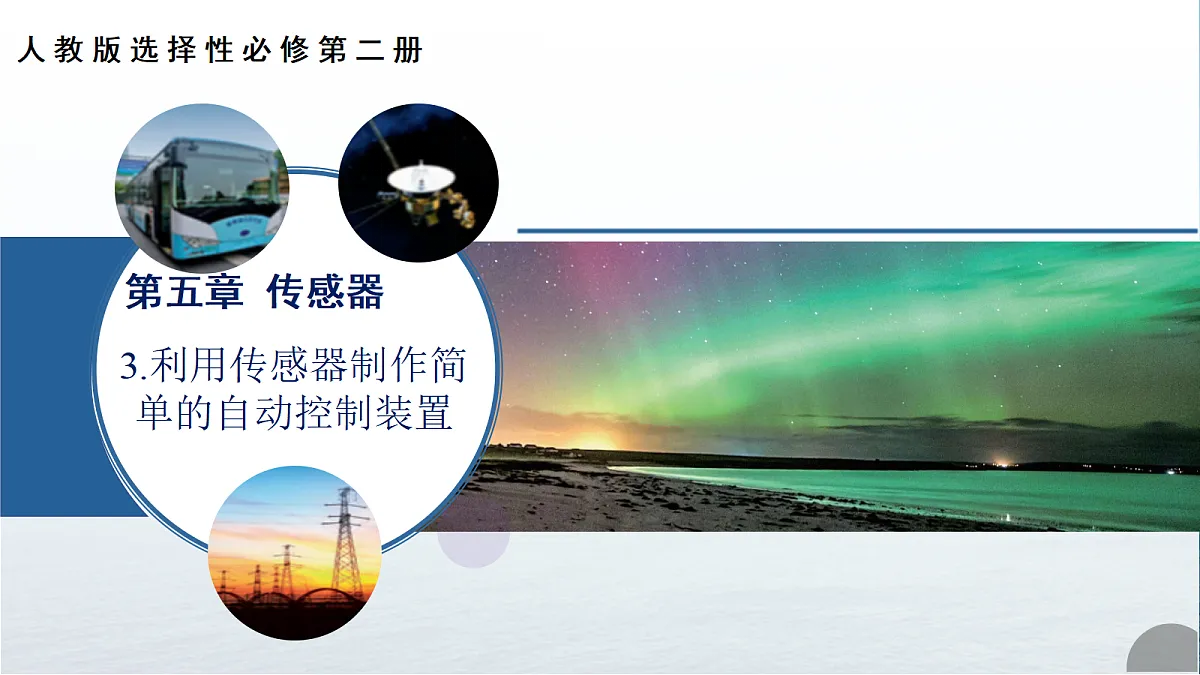 人教版选择性必修第二册

第五章 传感器

3.利用传感器制作简单的自动控制装置